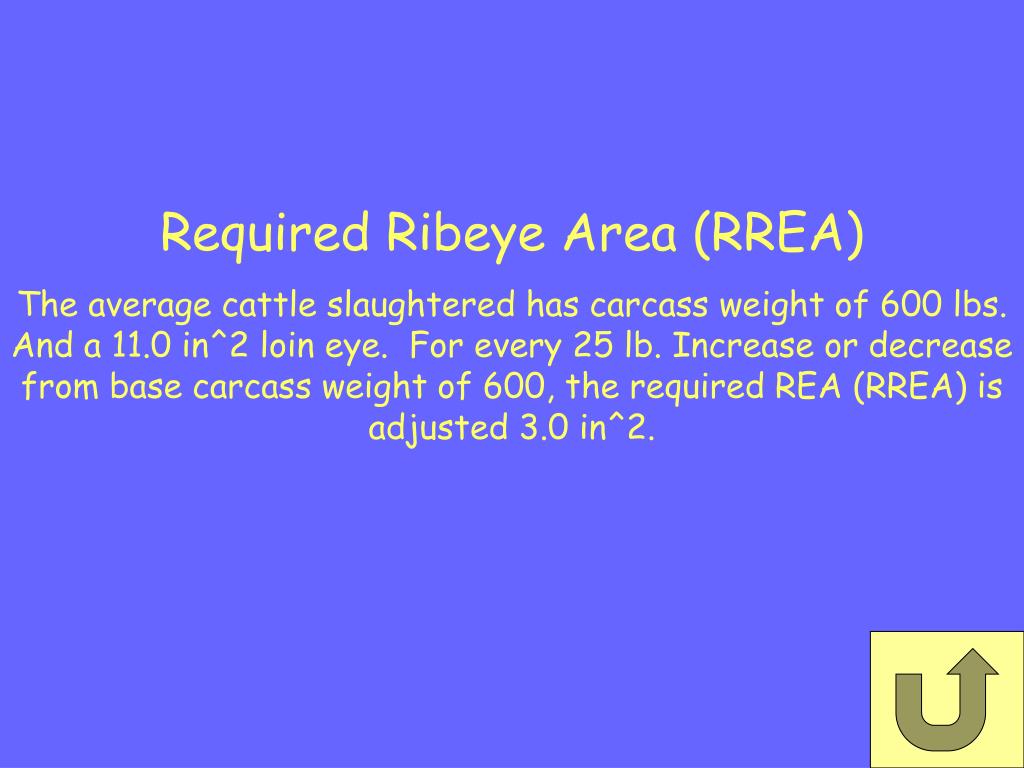 Required Ribeye Area (RREA)

The average cattle slaughtered has carcass weight of 600 lbs. And a 11.0 in^2 loin eye.  For every 25 lb. Increase or decrease from base carcass weight of 600, the required REA (RREA) is adjusted 3.0 in^2.